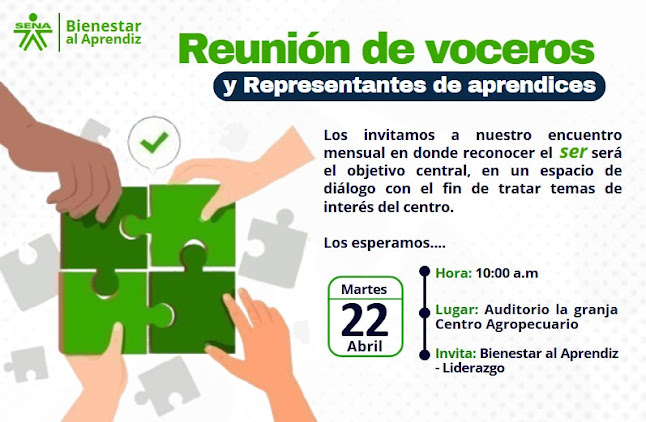 SENA
Bienestar al Aprendiz

Reunión de voceros
y Representantes de aprendices

Los invitamos a nuestro encuentro mensual en donde reconocer el ser será el objetivo central, en un espacio de diálogo con el fin de tratar temas de interés del centro.

Los esperamos....

Martes
22
Abril

Hora: 10:00 a.m

Lugar: Auditorio la granja Centro Agropecuario

Invita: Bienestar al Aprendiz - Liderazgo